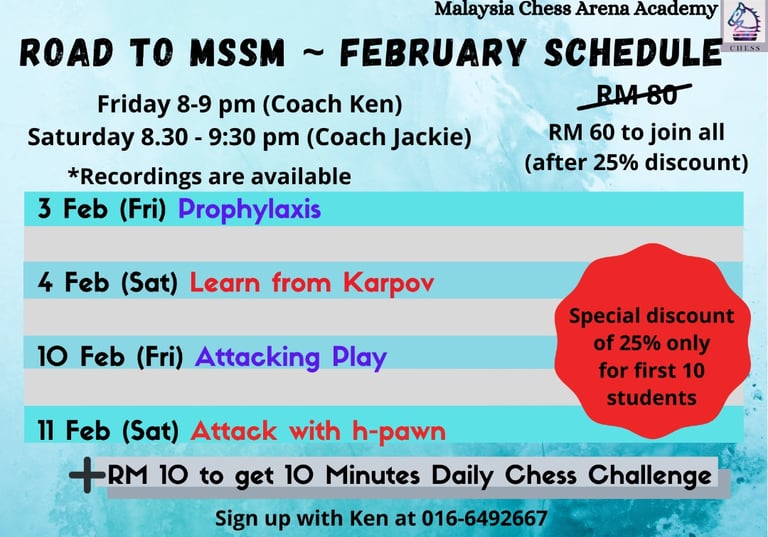 Malaysia Chess Arena Academy

CHESS

ROAD TO MSSM ~ FEBRUARY SCHEDULE

Friday 8-9 pm (Coach Ken)
Saturday 8.30 - 9:30 pm (Coach Jackie)
*Recordings are available

RM 80
RM 60 to join all (after 25% discount)

3 Feb (Fri) Prophylaxis

4 Feb (Sat) Learn from Karpov

10 Feb (Fri) Attacking Play

11 Feb (Sat) Attack with h-pawn

Special discount of 25% only for first 10 students

+ RM 10 to get 10 Minutes Daily Chess Challenge

Sign up with Ken at 016-6492667